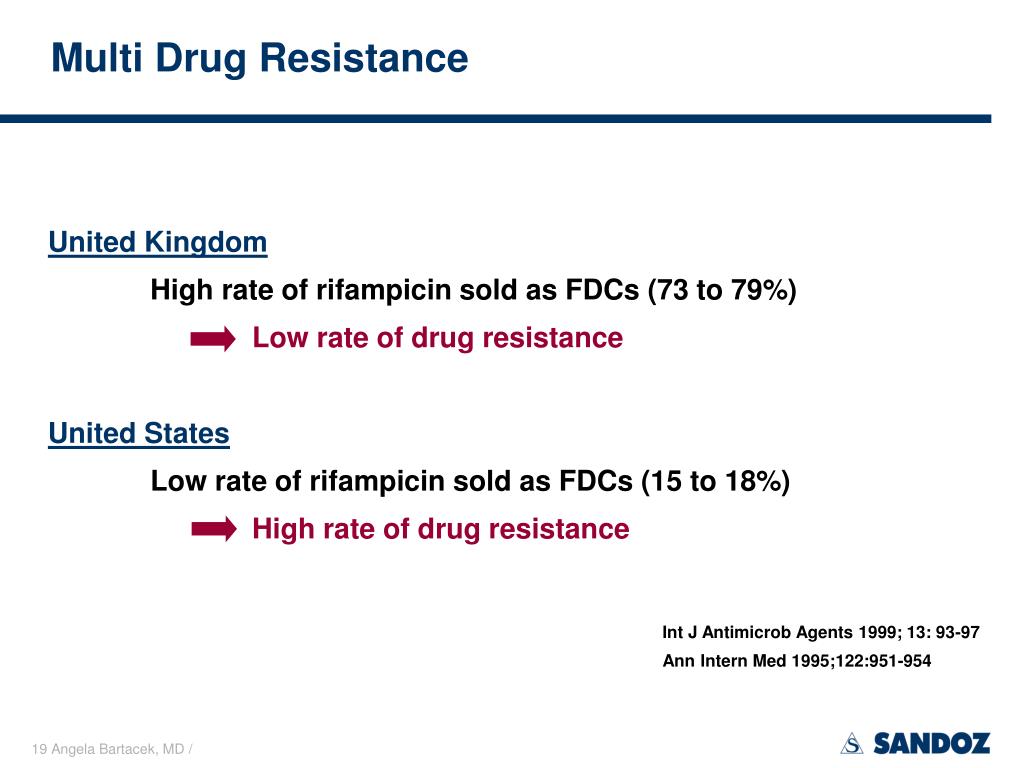 Multi Drug Resistance

United Kingdom

High rate of rifampicin sold as FDCs (73 to 79%)

Low rate of drug resistance

United States

Low rate of rifampicin sold as FDCs (15 to 18%)

High rate of drug resistance

Int J Antimicrob Agents 1999; 13: 93-97
Ann Intern Med 1995;122:951-954

19 Angela Bartacek, MD /

SANDOZ